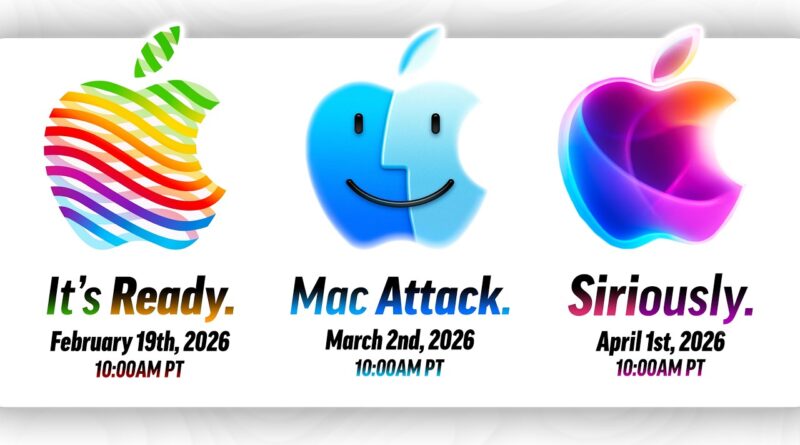 It's Ready.
February 19th, 2026
10:00AM PT

Mac Attack.
March 2nd, 2026
10:00AM PT

Siriously.
April 1st, 2026
10:00AM PT